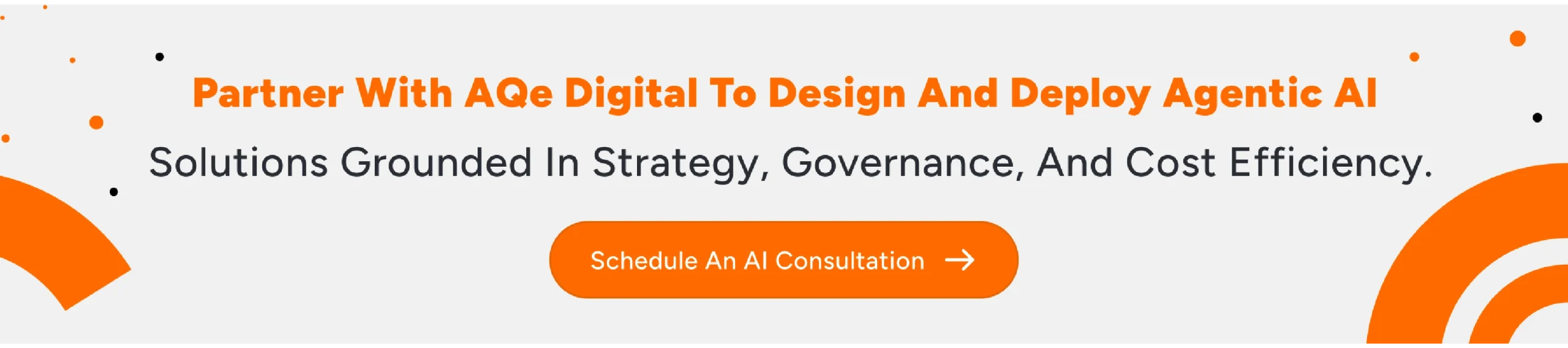 Partner With AQe Digital To Design And Deploy Agentic AI

Solutions Grounded In Strategy, Governance, And Cost Efficiency.

Schedule An AI Consultation →